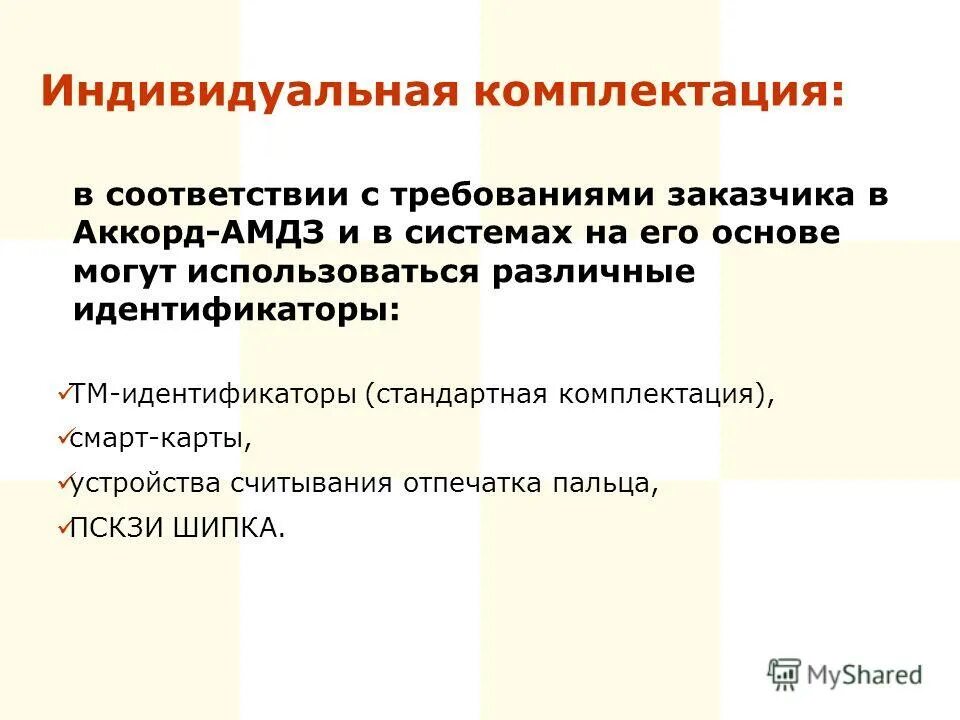 Индивидуальная комплектация:

в соответствии с требованиями заказчика в Аккорд-АМДЗ и в системах на его основе могут использоваться различные идентификаторы:

✓ТМ-идентификаторы (стандартная комплектация),

✓смарт-карты,

✓устройства считывания отпечатка пальца,

✓ПСКЗИ ШИПКА.

MyShared